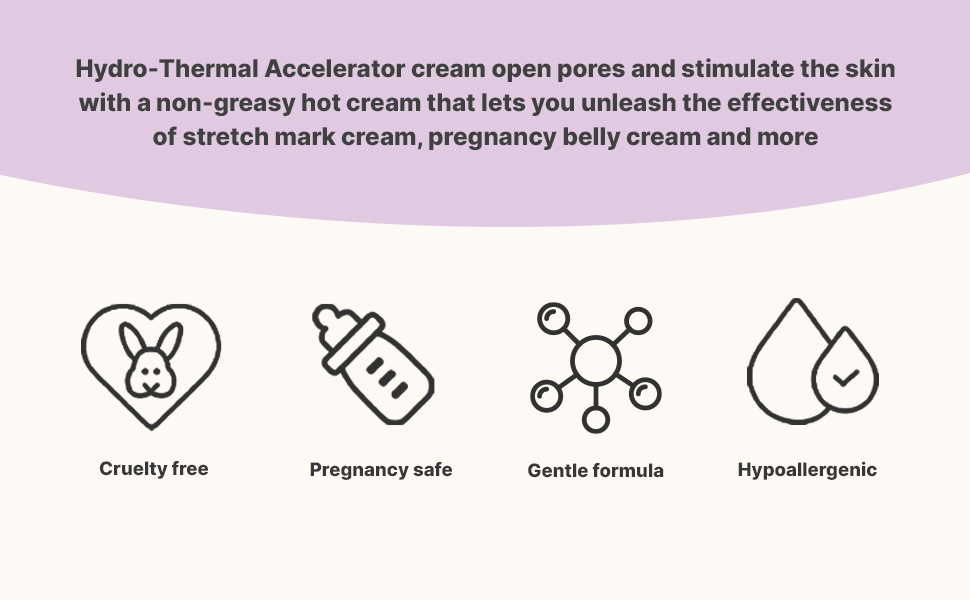 Hydro-Thermal Accelerator cream open pores and stimulate the skin with a non-greasy hot cream that lets you unleash the effectiveness of stretch mark cream, pregnancy belly cream and more

Cruelty free

Pregnancy safe

Gentle formula

Hypoallergenic